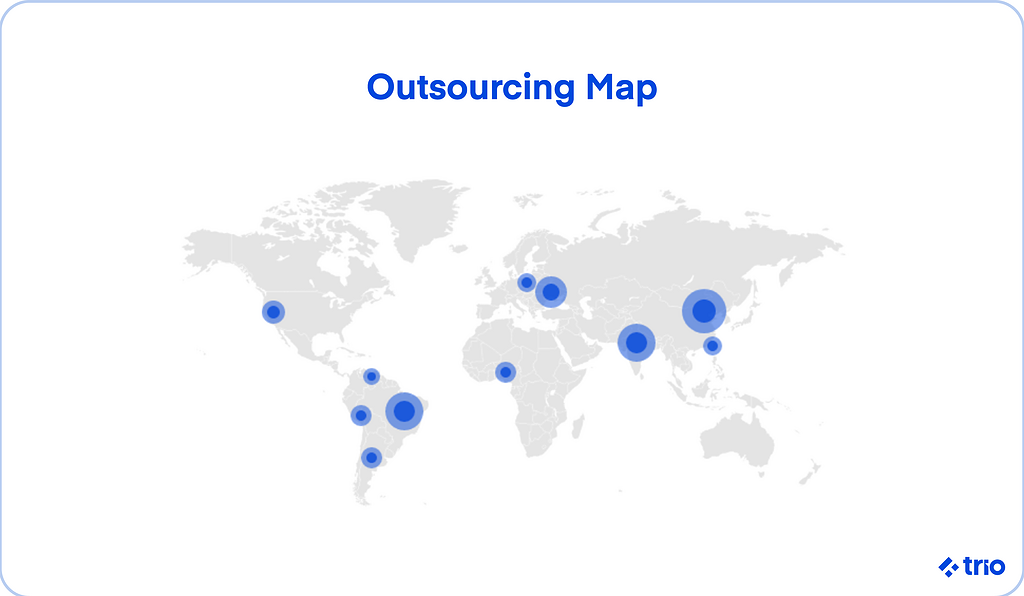 Outsourcing Map

trio